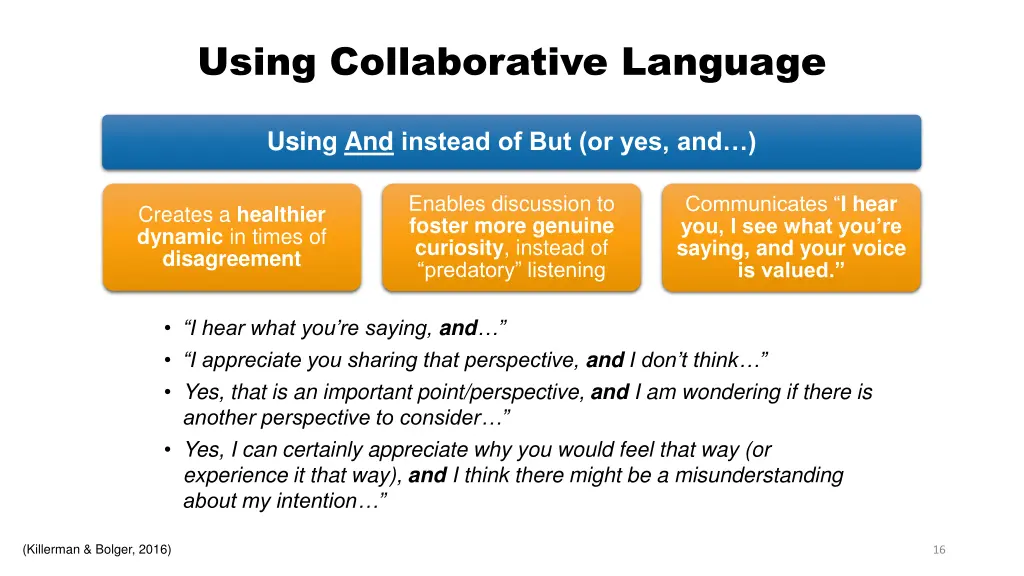 Using Collaborative Language

Using And instead of But (or yes, and…)

Creates a healthier dynamic in times of disagreement

Enables discussion to foster more genuine curiosity, instead of “predatory” listening

Communicates “I hear you, I see what you’re saying, and your voice is valued.”

• “I hear what you’re saying, and…”
• “I appreciate you sharing that perspective, and I don’t think…”
• Yes, that is an important point/perspective, and I am wondering if there is another perspective to consider…”
• Yes, I can certainly appreciate why you would feel that way (or experience it that way), and I think there might be a misunderstanding about my intention…”

(Killerman & Bolger, 2016)

16